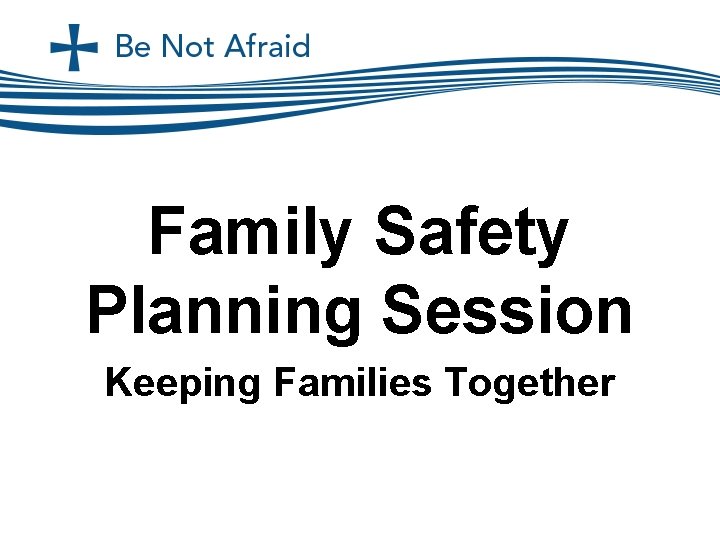 Be Not Afraid

Family Safety Planning Session

Keeping Families Together